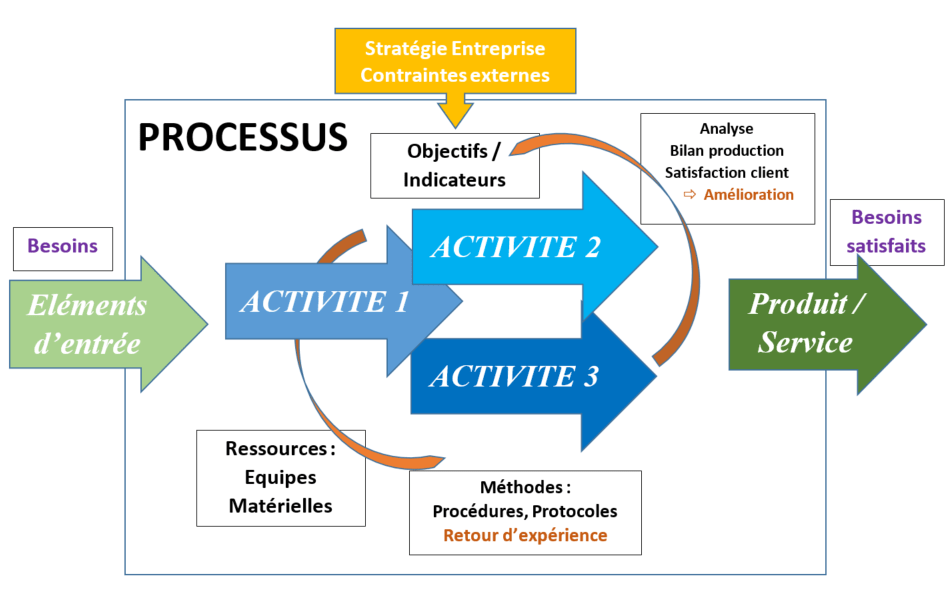 Stratégie Entreprise
Contraintes externes

PROCESSUS

Objectifs / Indicateurs

Analyse
Bilan production
Satisfaction client
⇨ Amélioration

Besoins

Eléments d'entrée

ACTIVITE 1

ACTIVITE 2

ACTIVITE 3

Besoins satisfaits

Produit / Service

Ressources : Equipes Matérielles

Méthodes :
Procédures, Protocoles
Retour d'expérience